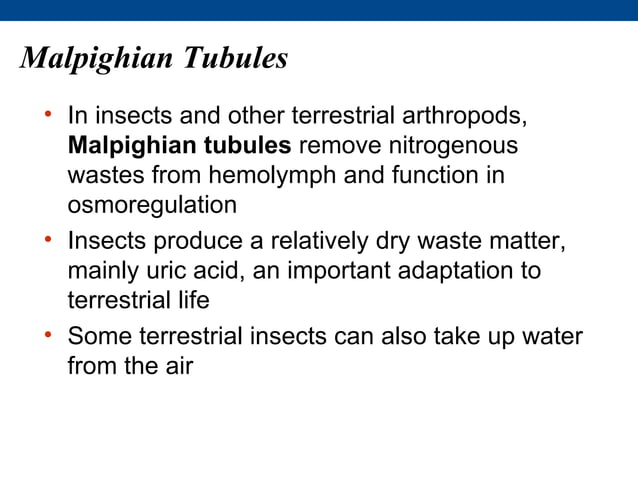 Malpighian Tubules

• In insects and other terrestrial arthropods, Malpighian tubules remove nitrogenous wastes from hemolymph and function in osmoregulation

• Insects produce a relatively dry waste matter, mainly uric acid, an important adaptation to terrestrial life

• Some terrestrial insects can also take up water from the air